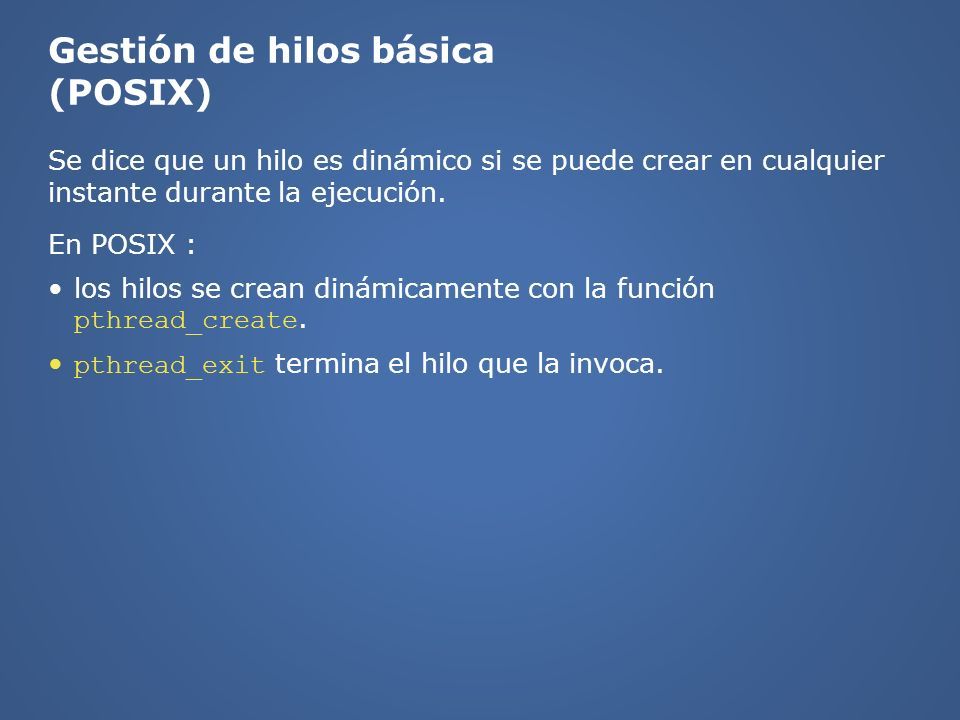 Gestión de hilos básica (POSIX)

Se dice que un hilo es dinámico si se puede crear en cualquier instante durante la ejecución.

En POSIX :

• los hilos se crean dinámicamente con la función pthread_create.

• pthread_exit termina el hilo que la invoca.